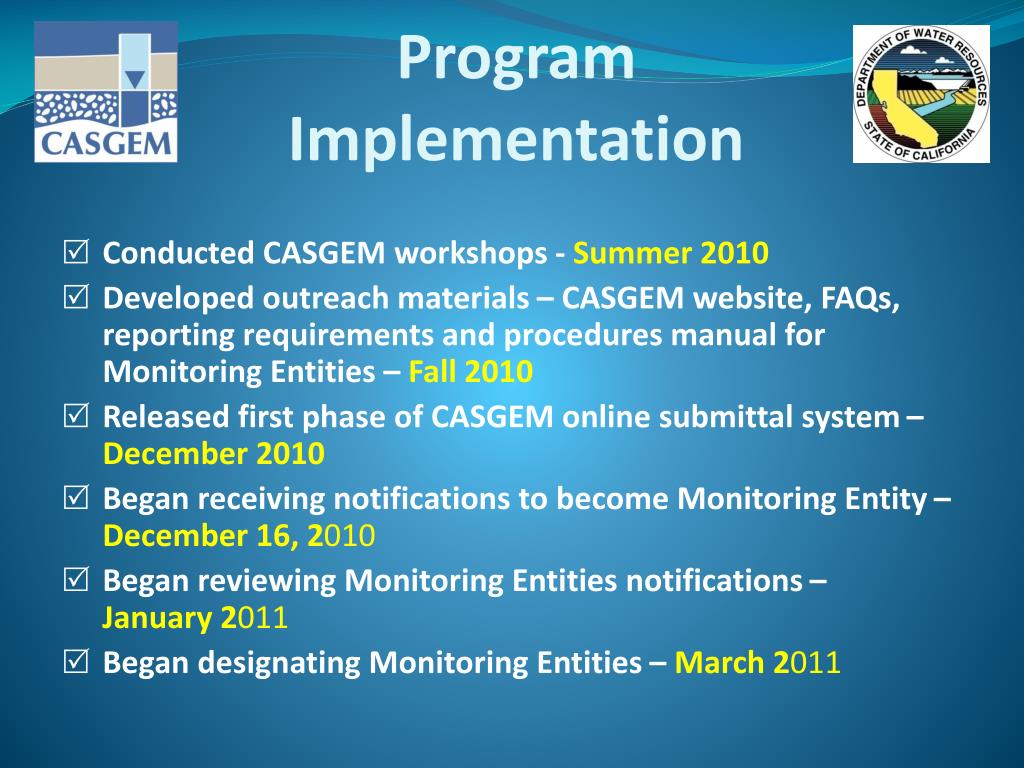 CASGEM

Program Implementation

DEPARTMENT OF WATER RESOURCES
STATE OF CALIFORNIA

☑ Conducted CASGEM workshops - Summer 2010

☑ Developed outreach materials – CASGEM website, FAQs, reporting requirements and procedures manual for Monitoring Entities – Fall 2010

☑ Released first phase of CASGEM online submittal system – December 2010

☑ Began receiving notifications to become Monitoring Entity – December 16, 2010

☑ Began reviewing Monitoring Entities notifications – January 2011

☑ Began designating Monitoring Entities – March 2011